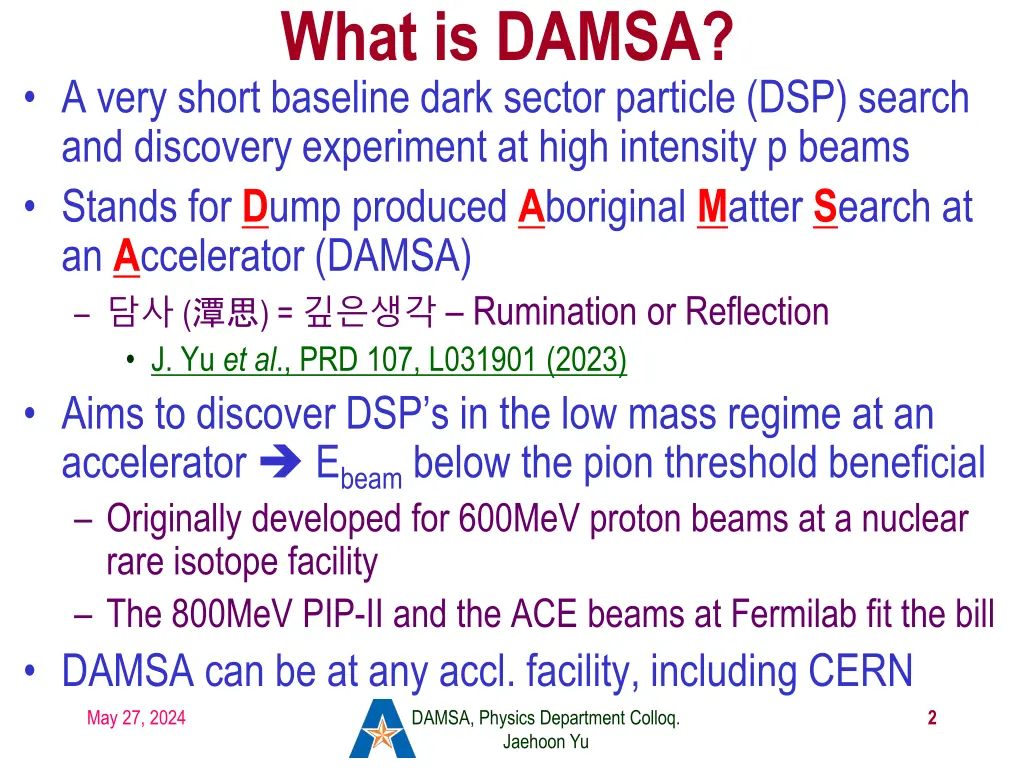 What is DAMSA?

• A very short baseline dark sector particle (DSP) search and discovery experiment at high intensity p beams

• Stands for Dump produced Aboriginal Matter Search at an Accelerator (DAMSA)

– 담사 (潭思) = 깊은생각 – Rumination or Reflection

• J. Yu et al., PRD 107, L031901 (2023)

• Aims to discover DSP's in the low mass regime at an accelerator ➔ $E_{beam}$ below the pion threshold beneficial

– Originally developed for 600MeV proton beams at a nuclear rare isotope facility

– The 800MeV PIP-II and the ACE beams at Fermilab fit the bill

• DAMSA can be at any accl. facility, including CERN

May 27, 2024

DAMSA, Physics Department Colloq.
Jaehoon Yu

2